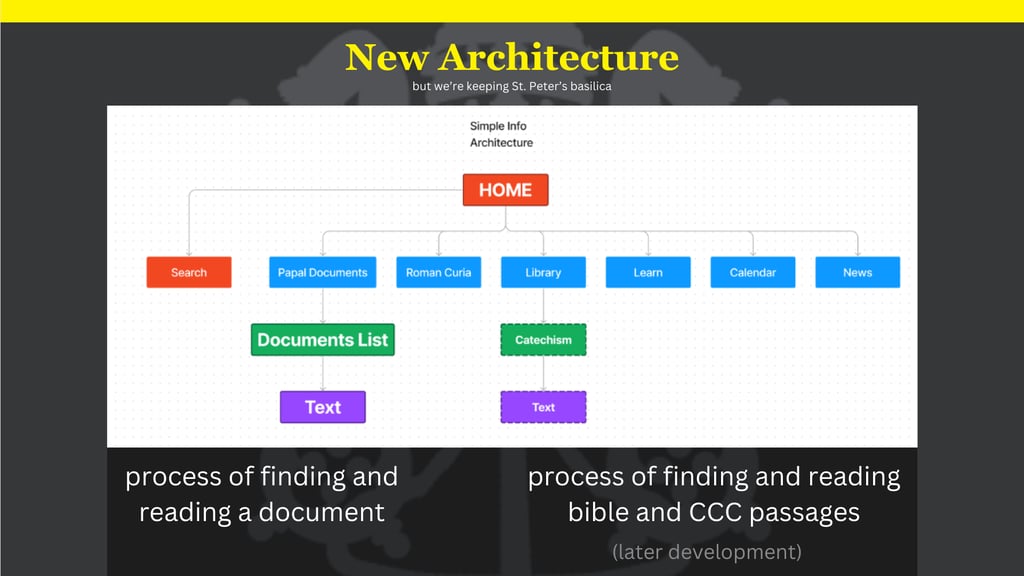 New Architecture
but we're keeping St. Peter's basilica

Simple Info Architecture

HOME

Search

Papal Documents

Roman Curia

Library

Learn

Calendar

News

Documents List

Catechism

Text

Text

process of finding and reading a document

process of finding and reading bible and CCC passages

(later development)